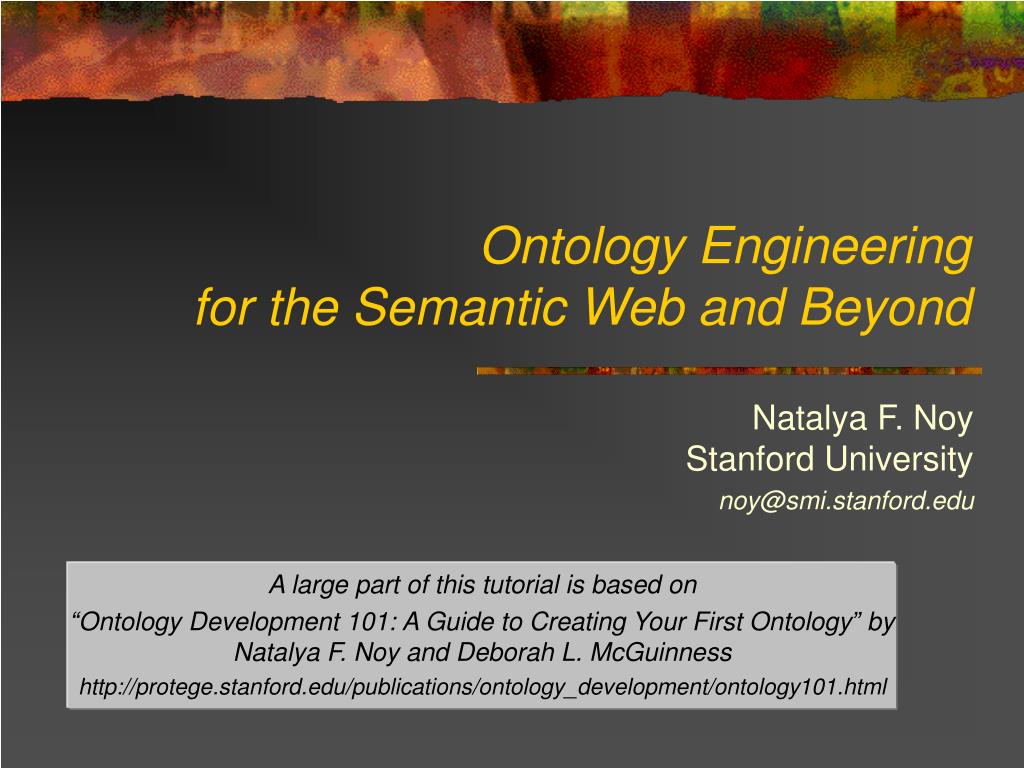 Ontology Engineering
for the Semantic Web and Beyond

Natalya F. Noy
Stanford University
noy@smi.stanford.edu

A large part of this tutorial is based on
“Ontology Development 101: A Guide to Creating Your First Ontology” by Natalya F. Noy and Deborah L. McGuinness
http://protege.stanford.edu/publications/ontology_development/ontology101.html